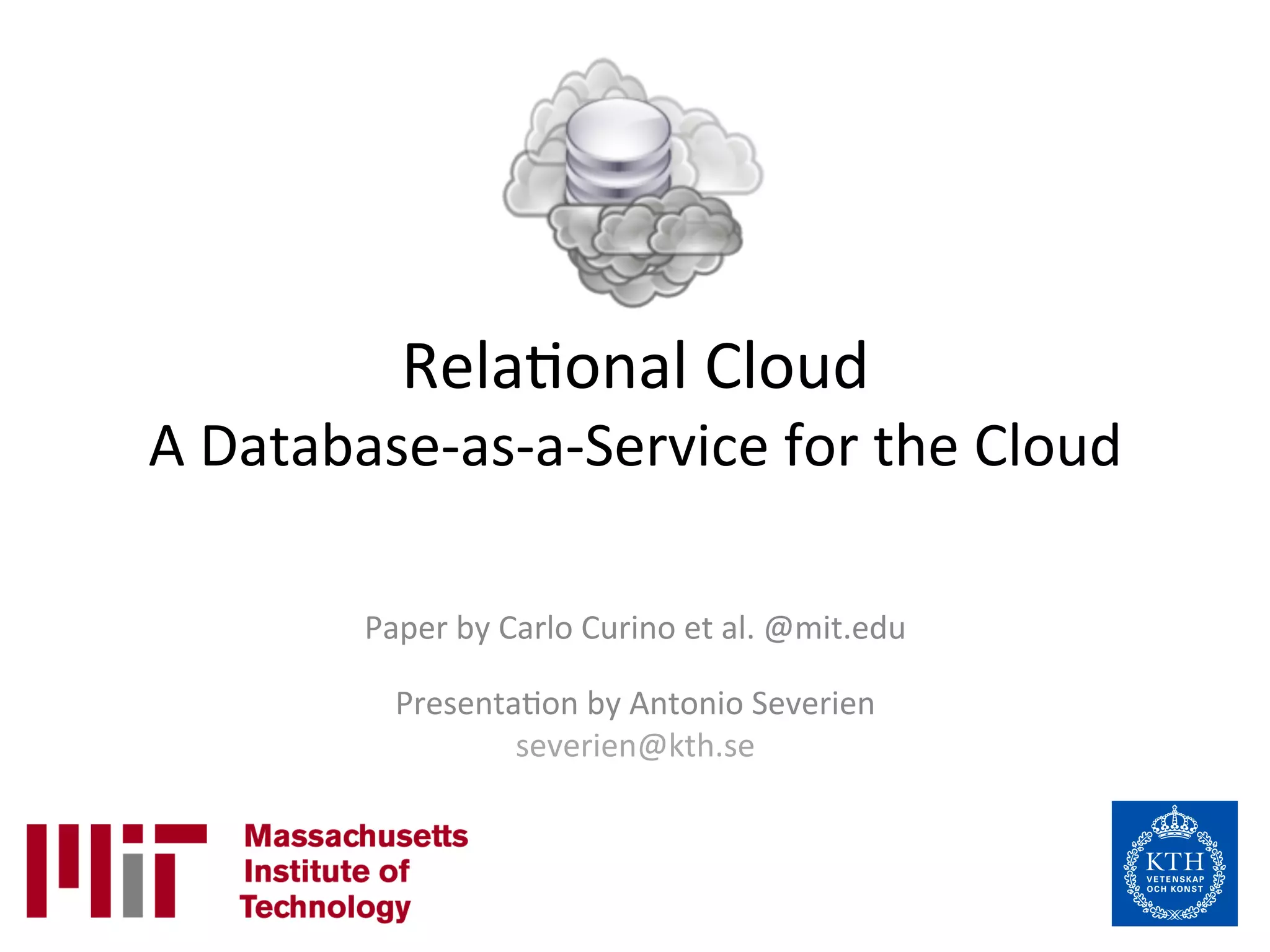 Relational Cloud
A Database-as-a-Service for the Cloud

Paper by Carlo Curino et al. @mit.edu

Presentation by Antonio Severien
severien@kth.se

Massachusetts Institute of Technology

KTH
VETENSKAP OCH KONST